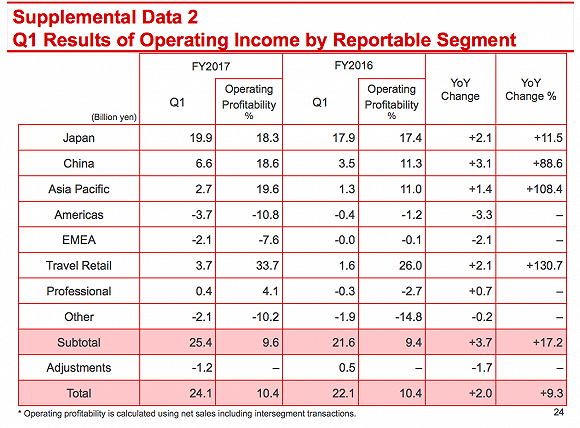 Supplemental Data 2
Q1 Results of Operating Income by Reportable Segment

| (Billion yen) | FY2017 Q1 | FY2017 Operating Profitability % | FY2016 Q1 | FY2016 Operating Profitability % | YoY Change | YoY Change % |
|---|---|---|---|---|---|---|
| Japan | 19.9 | 18.3 | 17.9 | 17.4 | +2.1 | +11.5 |
| China | 6.6 | 18.6 | 3.5 | 11.3 | +3.1 | +88.6 |
| Asia Pacific | 2.7 | 19.6 | 1.3 | 11.0 | +1.4 | +108.4 |
| Americas | -3.7 | -10.8 | -0.4 | -1.2 | -3.3 | – |
| EMEA | -2.1 | -7.6 | -0.0 | -0.1 | -2.1 | – |
| Travel Retail | 3.7 | 33.7 | 1.6 | 26.0 | +2.1 | +130.7 |
| Professional | 0.4 | 4.1 | -0.3 | -2.7 | +0.7 | – |
| Other | -2.1 | -10.2 | -1.9 | -14.8 | -0.2 | – |
| Subtotal | 25.4 | 9.6 | 21.6 | 9.4 | +3.7 | +17.2 |
| Adjustments | -1.2 | – | 0.5 | – | -1.7 | – |
| Total | 24.1 | 10.4 | 22.1 | 10.4 | +2.0 | +9.3 |

* Operating profitability is calculated using net sales including intersegment transactions.

24